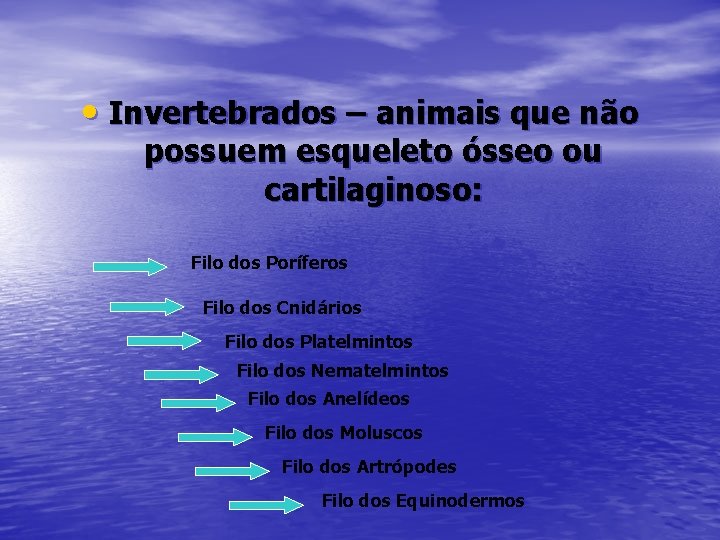 • Invertebrados – animais que não possuem esqueleto ósseo ou cartilaginoso:

Filo dos Poríferos

Filo dos Cnidários

Filo dos Platelmintos

Filo dos Nematelmintos

Filo dos Anelídeos

Filo dos Moluscos

Filo dos Artrópodes

Filo dos Equinodermos